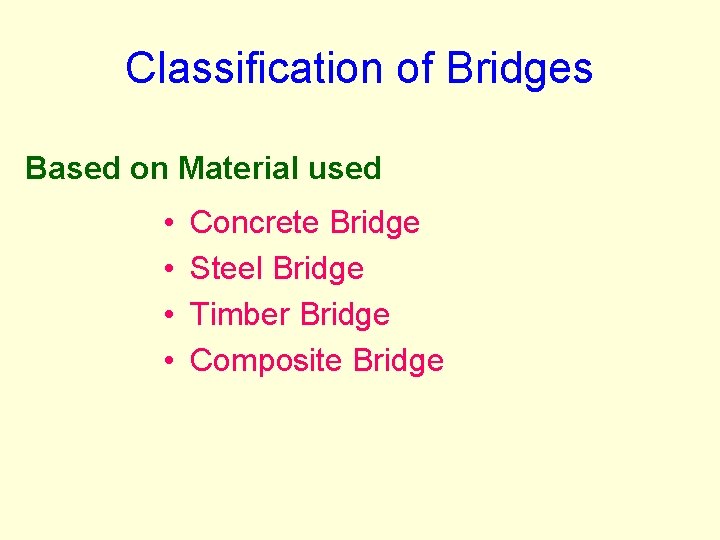 Classification of Bridges

Based on Material used

• Concrete Bridge
• Steel Bridge
• Timber Bridge
• Composite Bridge